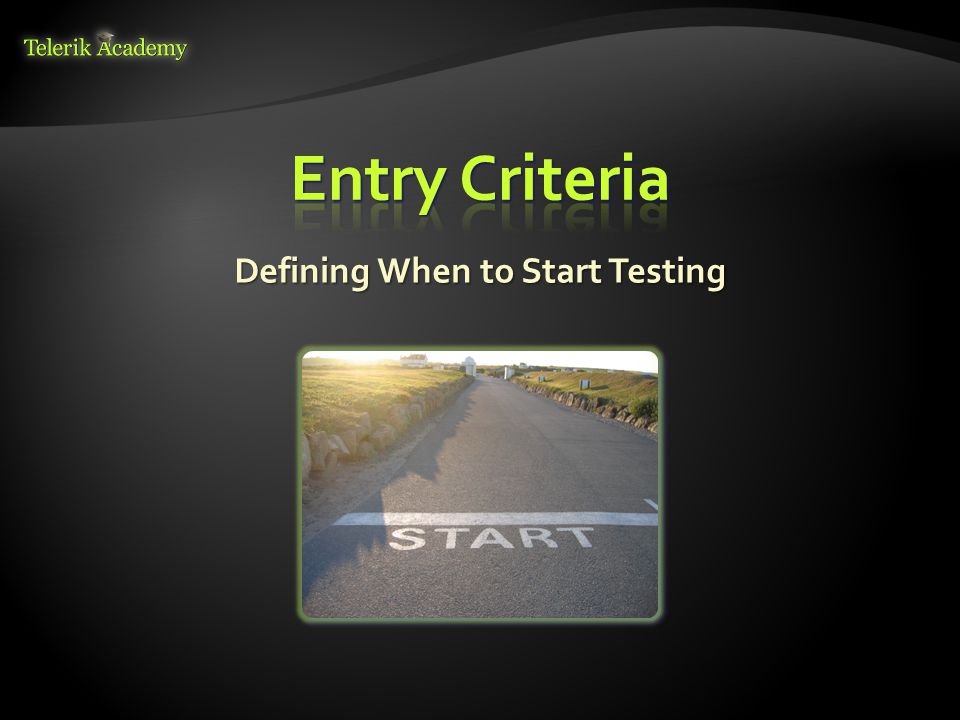 Telerik Academy

Entry Criteria

Defining When to Start Testing

START